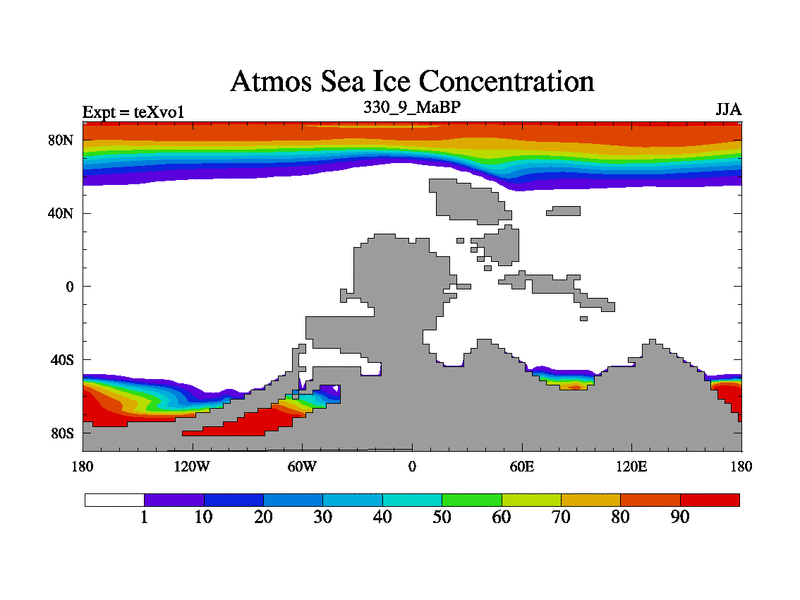 Atmos Sea Ice Concentration

Expt = teXvo1

330_9_MaBP

JJA

80N

40N

0

40S

80S

180

120W

60W

0

60E

120E

180

1

10

20

30

40

50

60

70

80

90